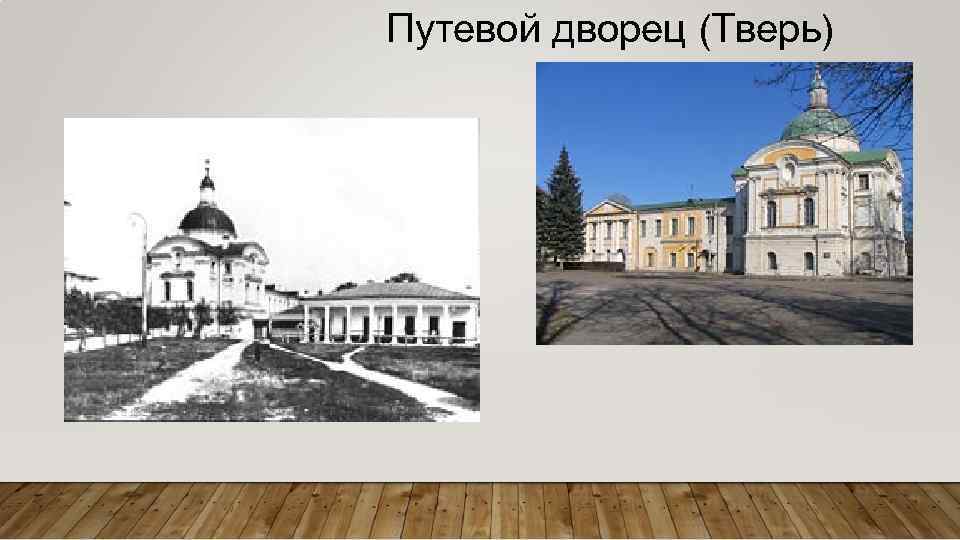 Путевой дворец (Тверь)